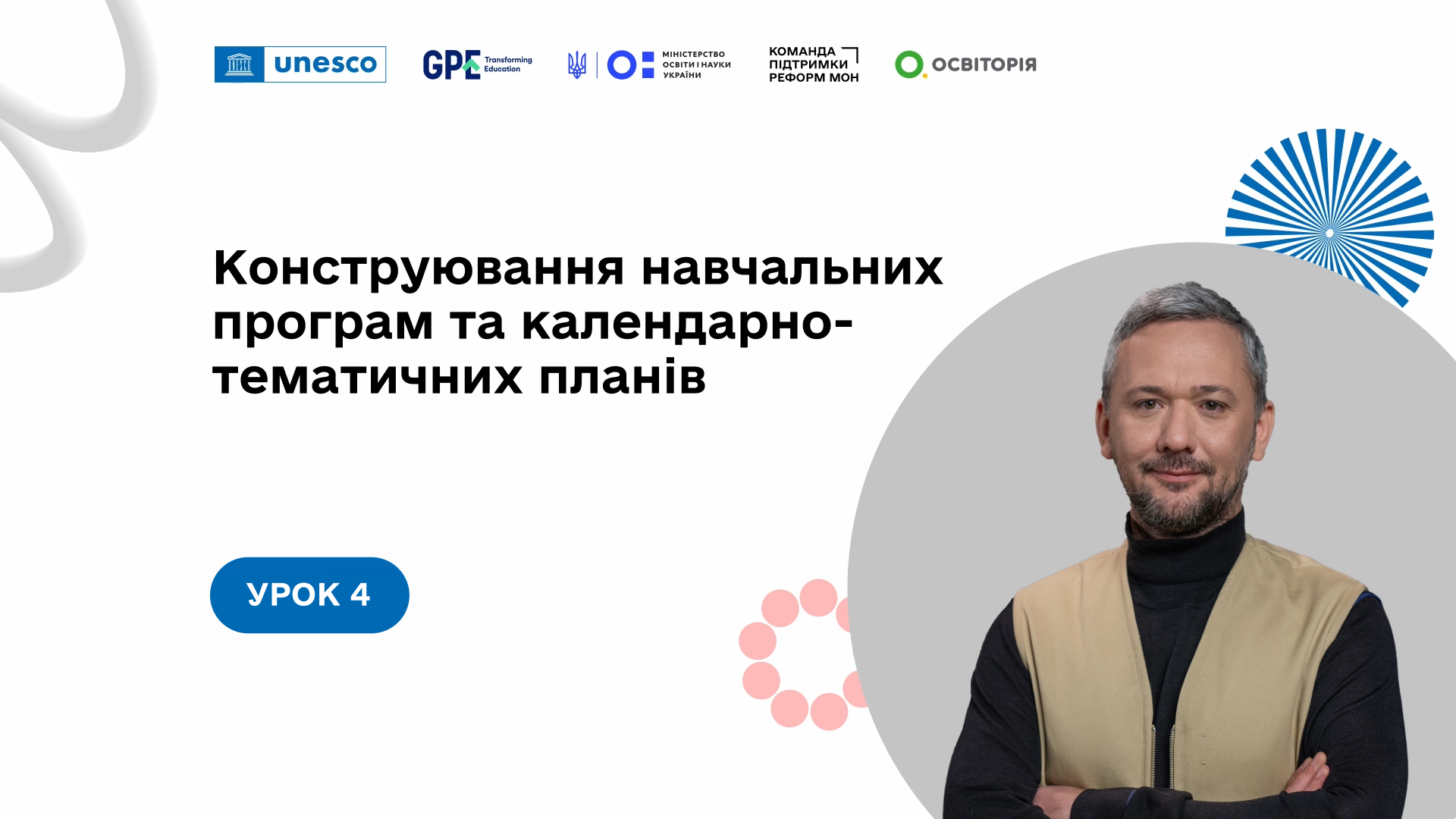 unesco

GPE Transforming Education

МІНІСТЕРСТВО ОСВІТИ І НАУКИ УКРАЇНИ

КОМАНДА ПІДТРИМКИ РЕФОРМ МОН

ОСВІТОРІЯ

Конструювання навчальних програм та календарно-тематичних планів

УРОК 4